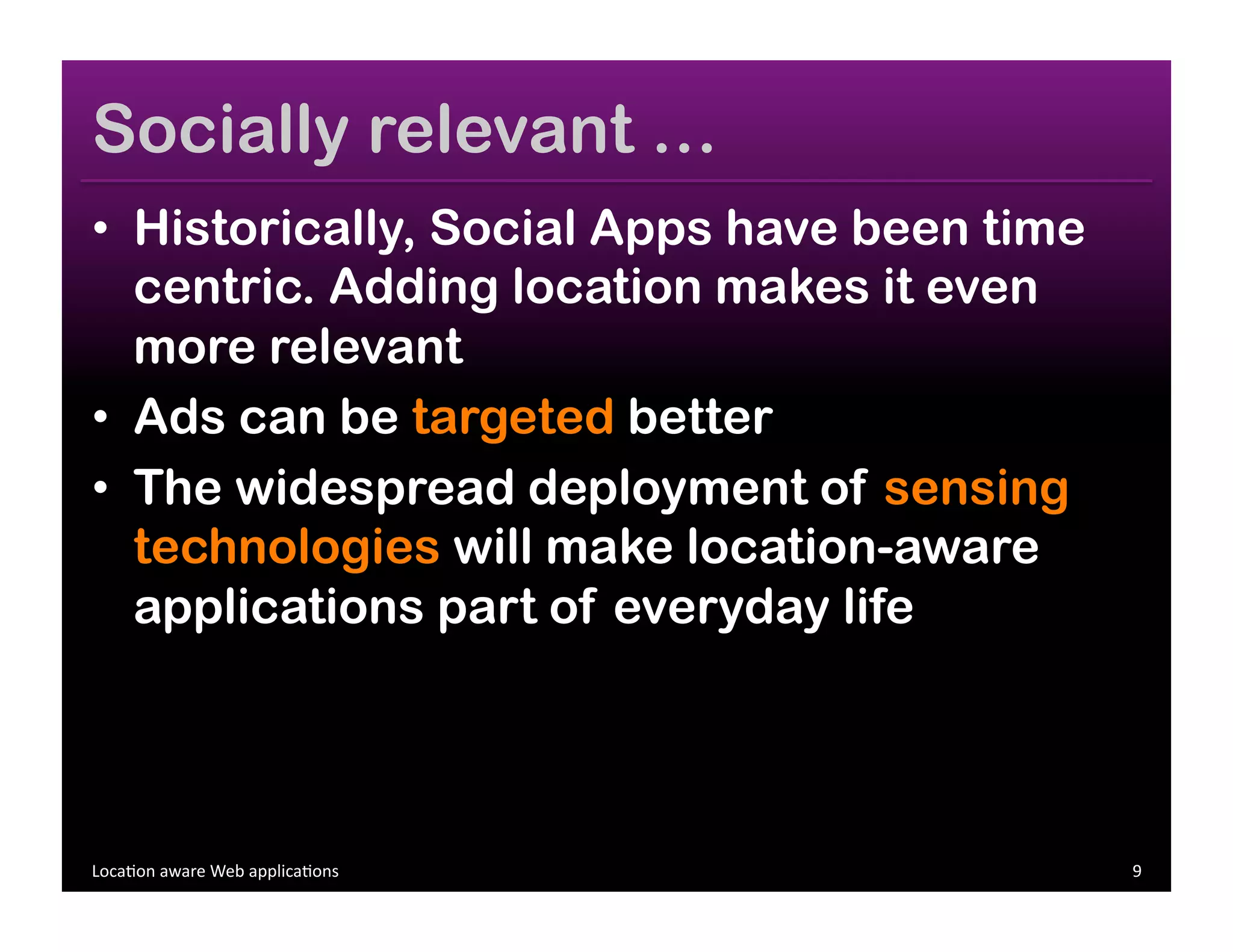 Socially relevant …

• Historically, Social Apps have been time centric. Adding location makes it even more relevant
• Ads can be targeted better
• The widespread deployment of sensing technologies will make location-aware applications part of everyday life

Location aware Web applications

9